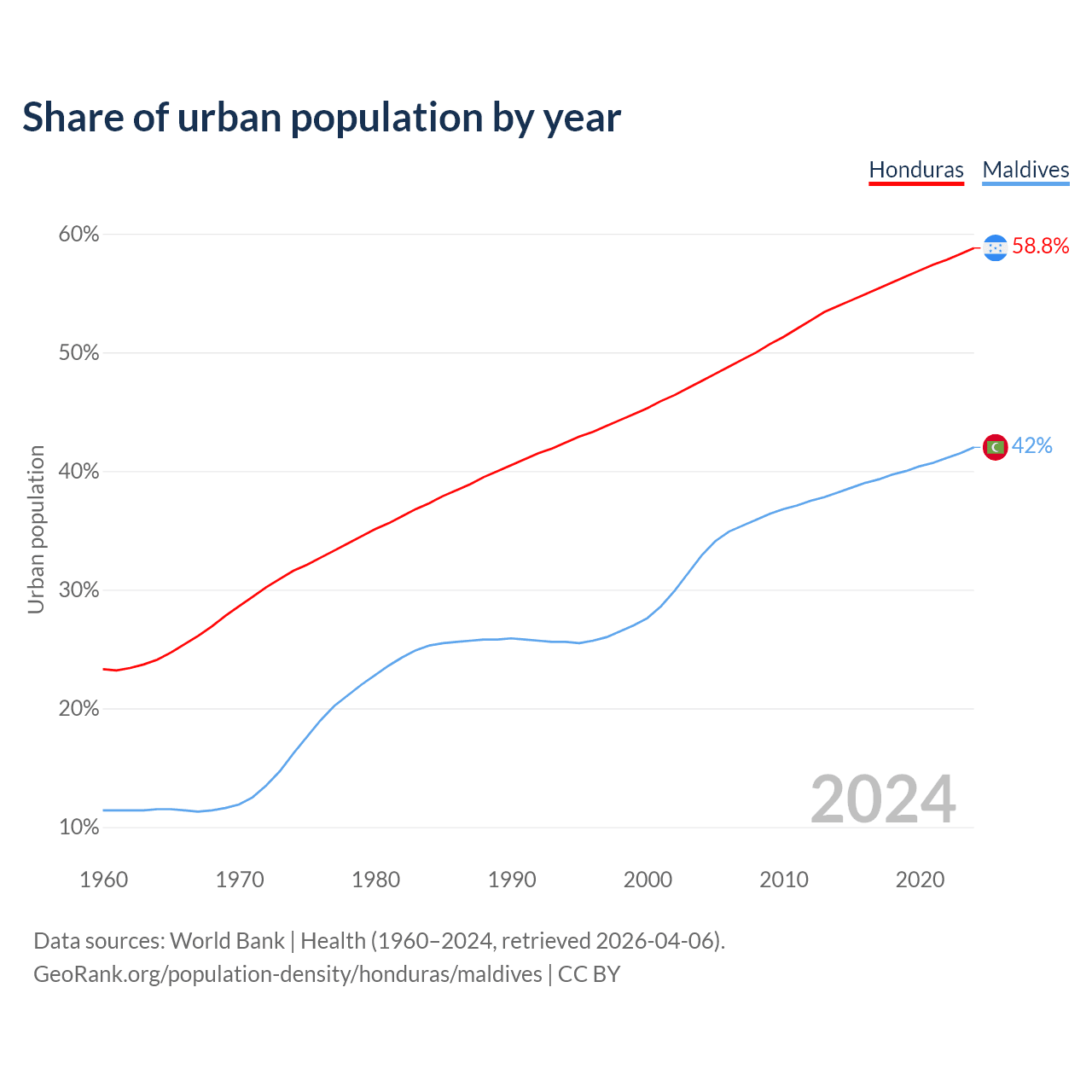 Share of urban population by year

Honduras Maldives

Urban population

60%
50%
40%
30%
20%
10%

58.8%
42%

2024

1960 1970 1980 1990 2000 2010 2020

Data sources: World Bank | Health (1960–2024, retrieved 2026-04-06).
GeoRank.org/population-density/honduras/maldives | CC BY